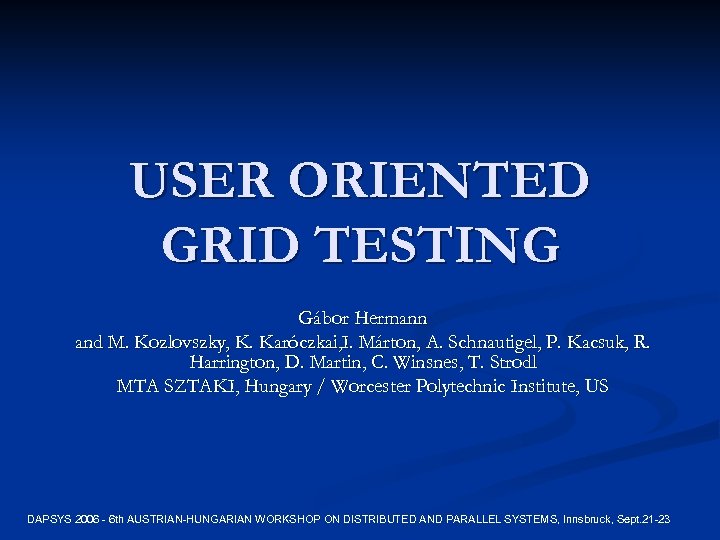 USER ORIENTED GRID TESTING

Gábor Hermann
and M. Kozlovszky, K. Karóczkai,I. Márton, A. Schnautigel, P. Kacsuk, R. Harrington, D. Martin, C. Winsnes, T. Strodl
MTA SZTAKI, Hungary / Worcester Polytechnic Institute, US

DAPSYS 2006 - 6th AUSTRIAN-HUNGARIAN WORKSHOP ON DISTRIBUTED AND PARALLEL SYSTEMS, Innsbruck, Sept.21-23